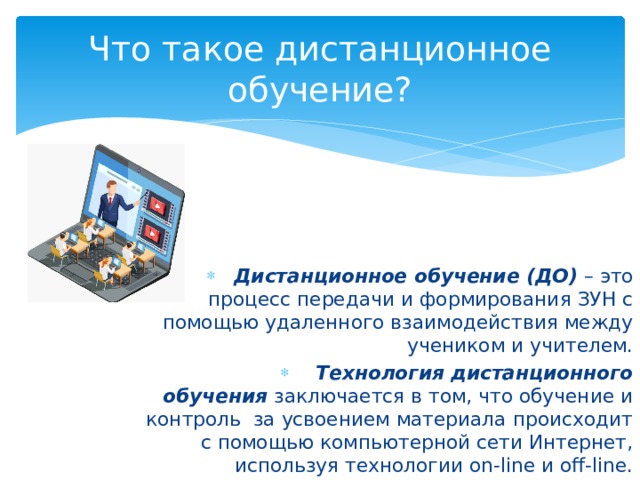 Что такое дистанционное обучение?

Дистанционное обучение (ДО) – это процесс передачи и формирования ЗУН с помощью удаленного взаимодействия между учеником и учителем.

Технология дистанционного обучения заключается в том, что обучение и контроль за усвоением материала происходит с помощью компьютерной сети Интернет, используя технологии on-line и off-line.